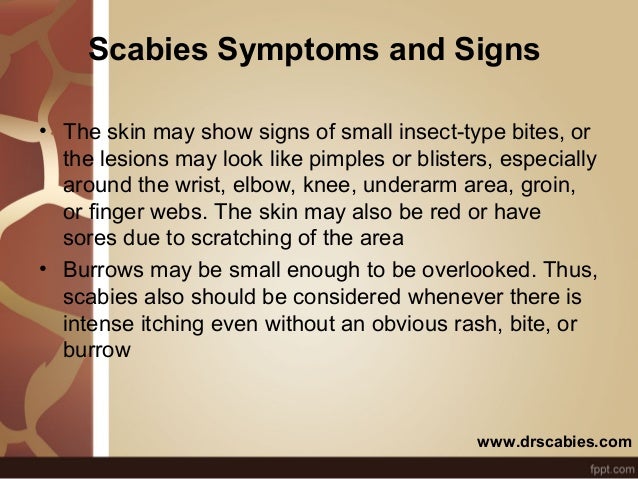 Scabies Symptoms and Signs

• The skin may show signs of small insect-type bites, or the lesions may look like pimples or blisters, especially around the wrist, elbow, knee, underarm area, groin, or finger webs. The skin may also be red or have sores due to scratching of the area
• Burrows may be small enough to be overlooked. Thus, scabies also should be considered whenever there is intense itching even without an obvious rash, bite, or burrow

www.drscabies.com

fppt.com